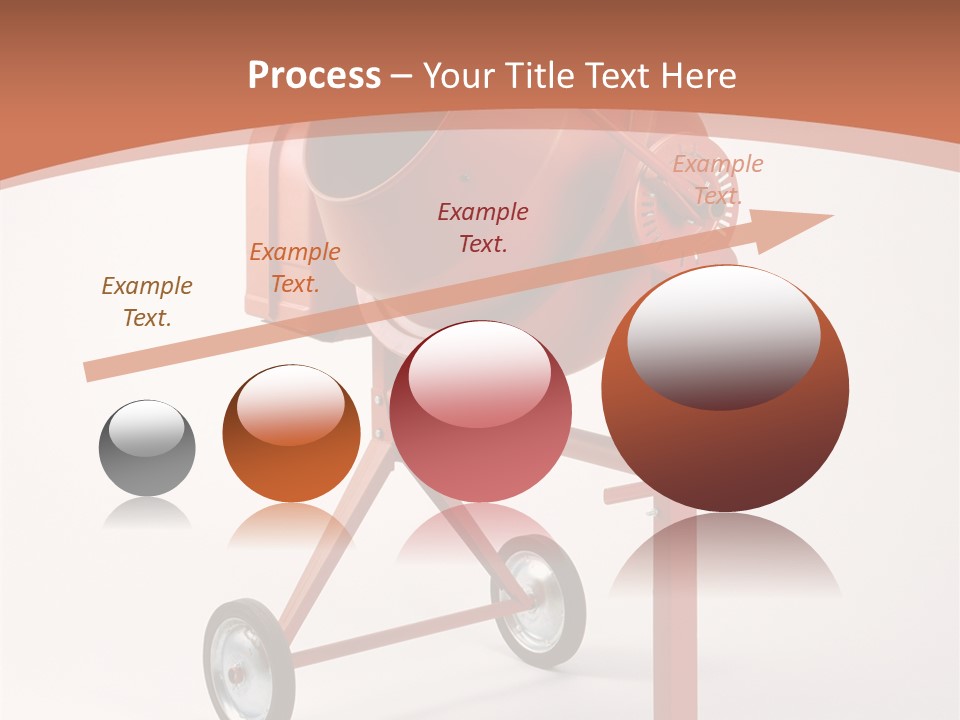 Process – Your Title Text Here

Example Text.

Example Text.

Example Text.

Example Text.